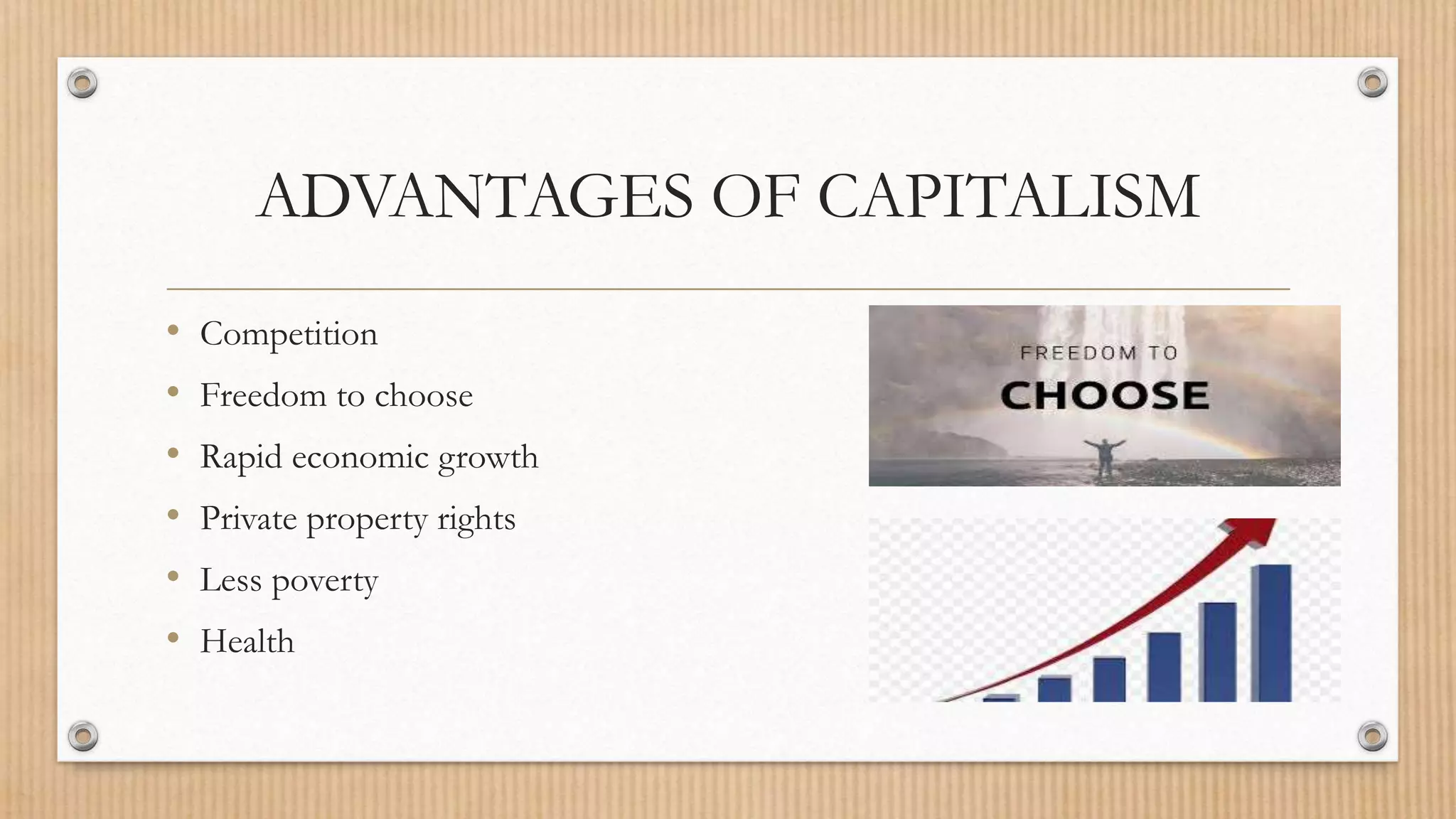 ADVANTAGES OF CAPITALISM

• Competition
• Freedom to choose
• Rapid economic growth
• Private property rights
• Less poverty
• Health

FREEDOM TO
CHOOSE